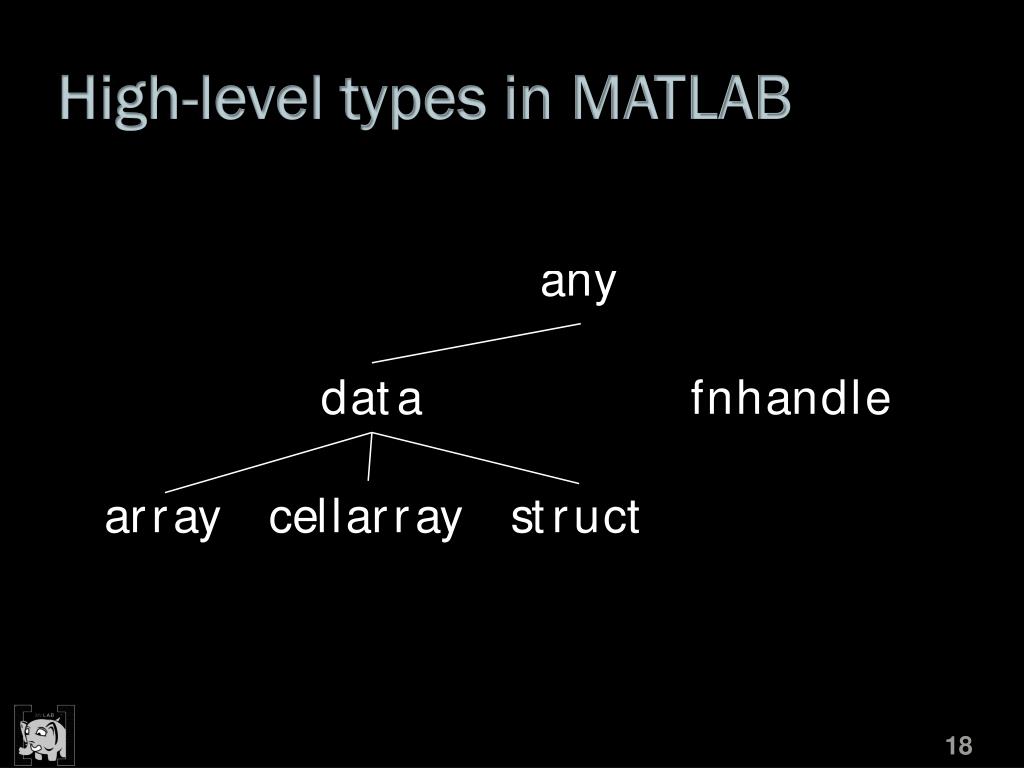 High-level types in MATLAB

any

data

fnhandle

array

cellarray

struct

LAB

18